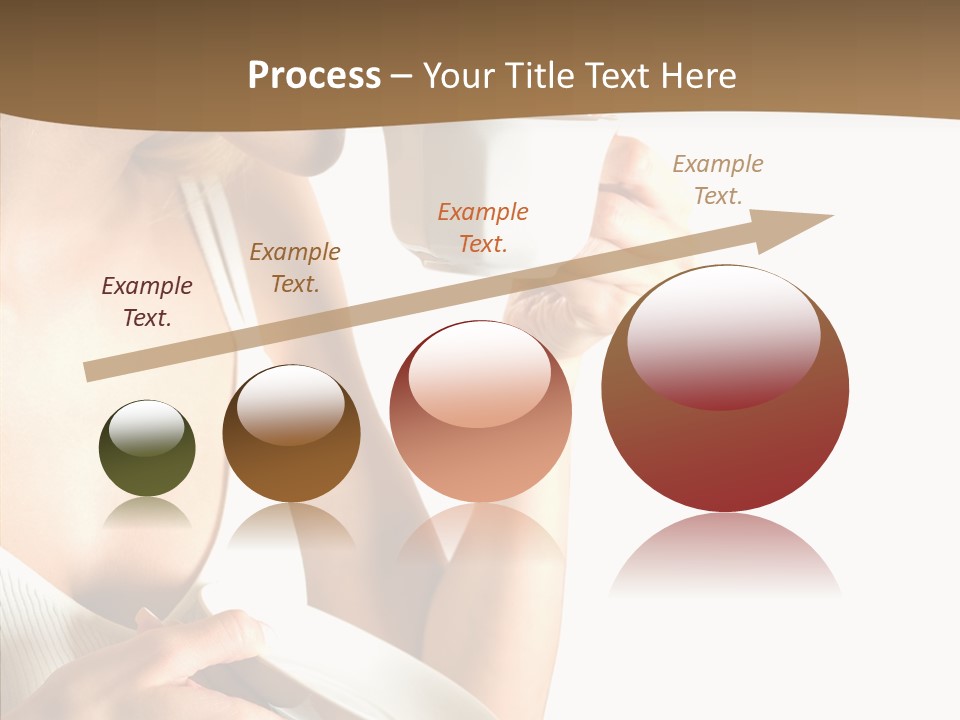 Process – Your Title Text Here

Example Text.

Example Text.

Example Text.

Example Text.